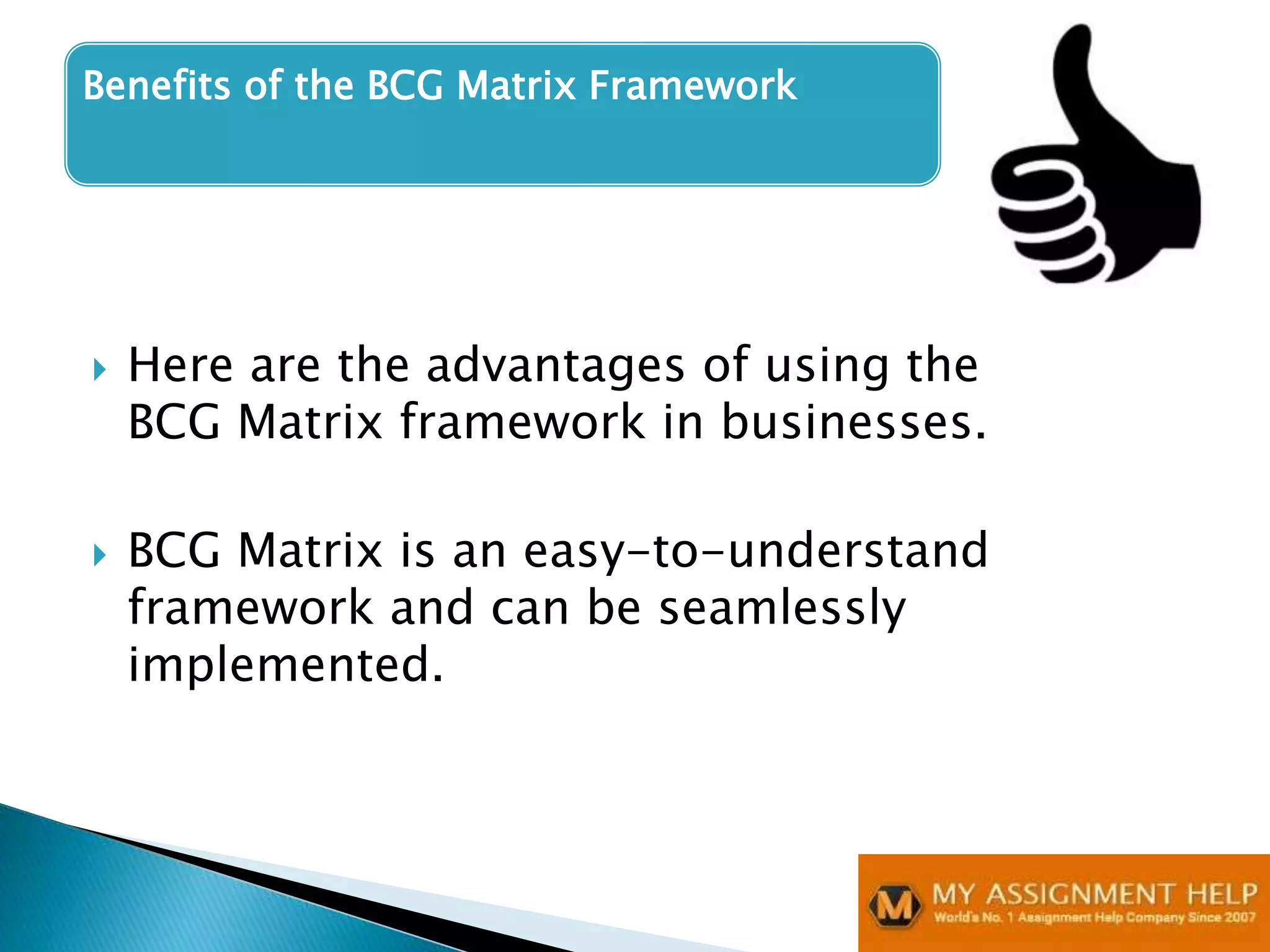 Benefits of the BCG Matrix Framework

Here are the advantages of using the BCG Matrix framework in businesses.

BCG Matrix is an easy-to-understand framework and can be seamlessly implemented.

M MY ASSIGNMENT HELP
World's No. 1 Assignment Help Company Since 2007